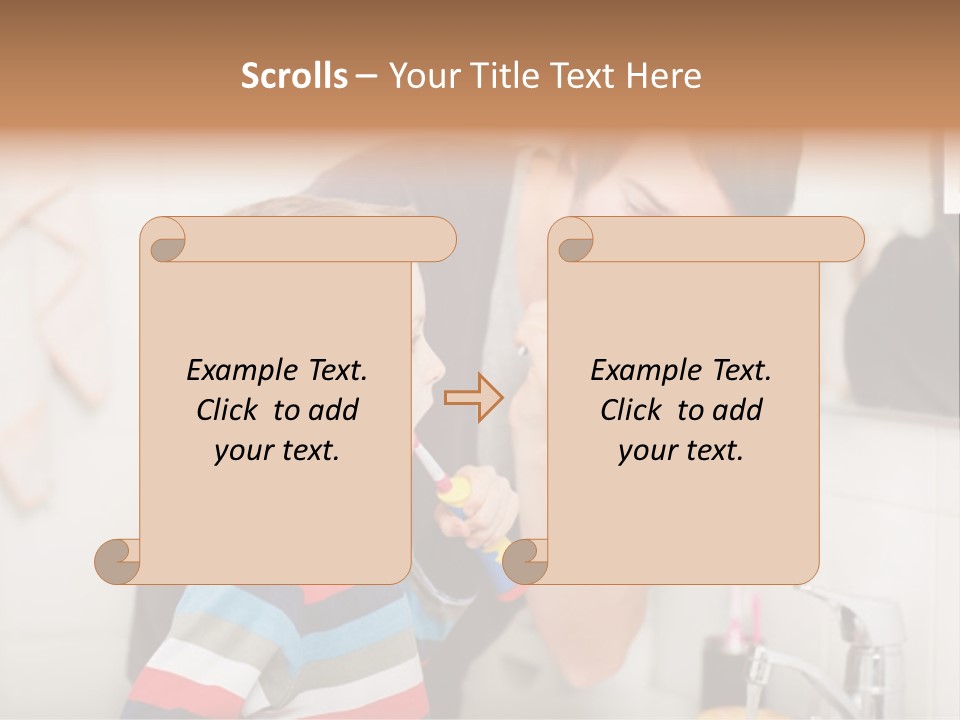 Scrolls – Your Title Text Here

Example Text. Click to add your text.

Example Text. Click to add your text.